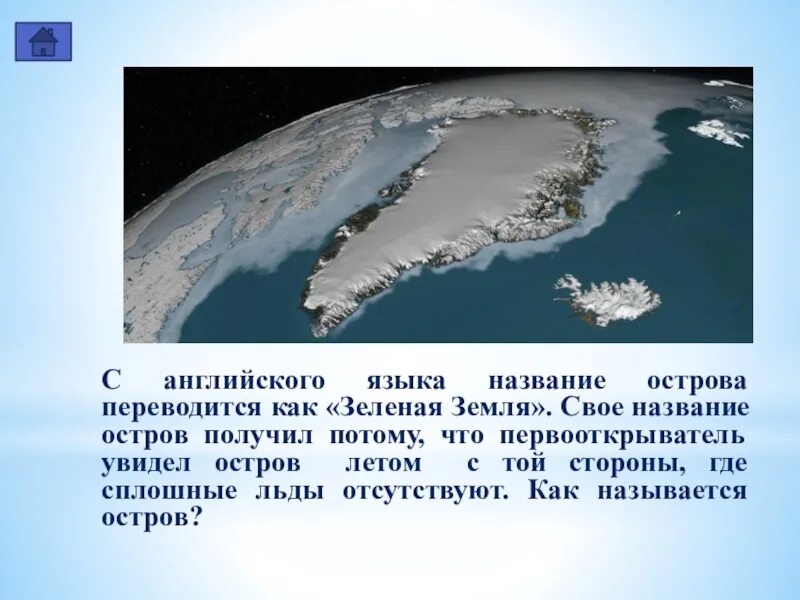 С английского языка название острова переводится как «Зеленая Земля». Свое название остров получил потому, что первооткрыватель увидел остров летом с той стороны, где сплошные льды отсутствуют. Как называется остров?